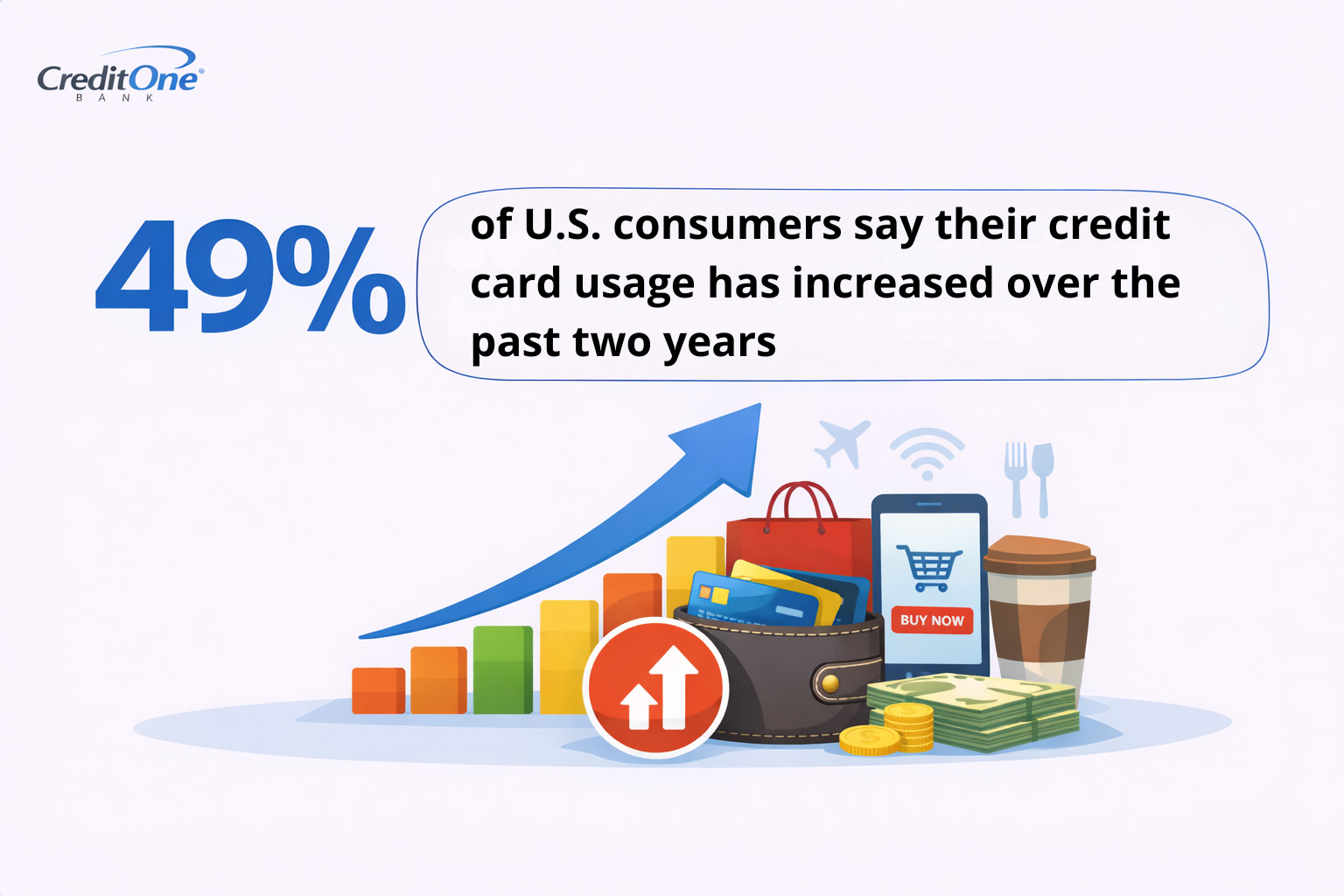 CreditOne® BANK

49%

of U.S. consumers say their credit card usage has increased over the past two years

BUY NOW